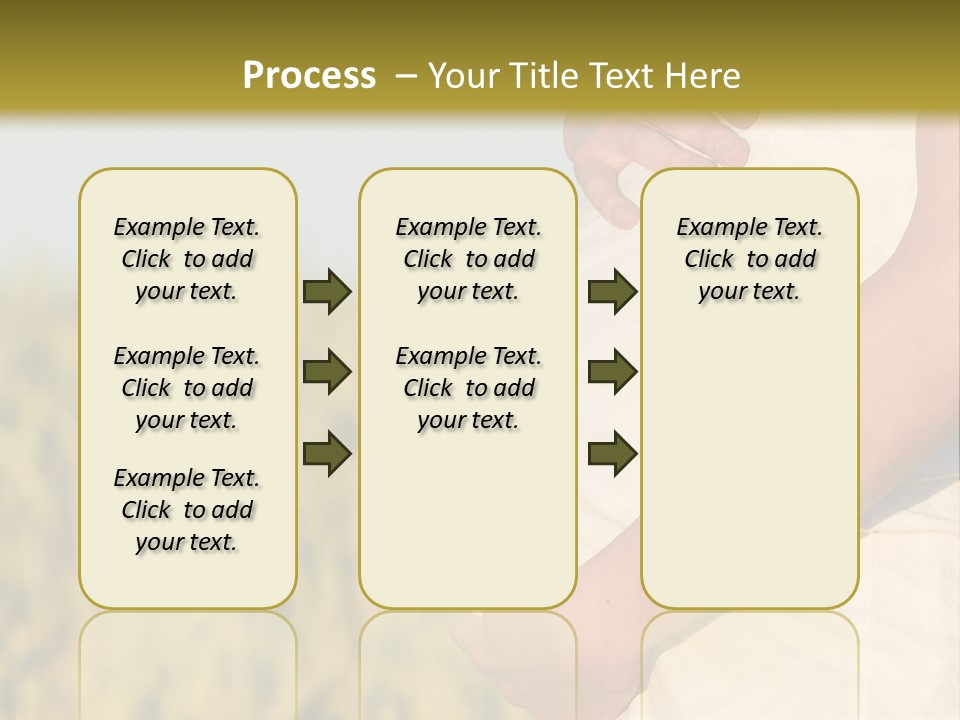 Process – Your Title Text Here

Example Text. Click to add your text.

Example Text. Click to add your text.

Example Text. Click to add your text.

Example Text. Click to add your text.

Example Text. Click to add your text.

Example Text. Click to add your text.